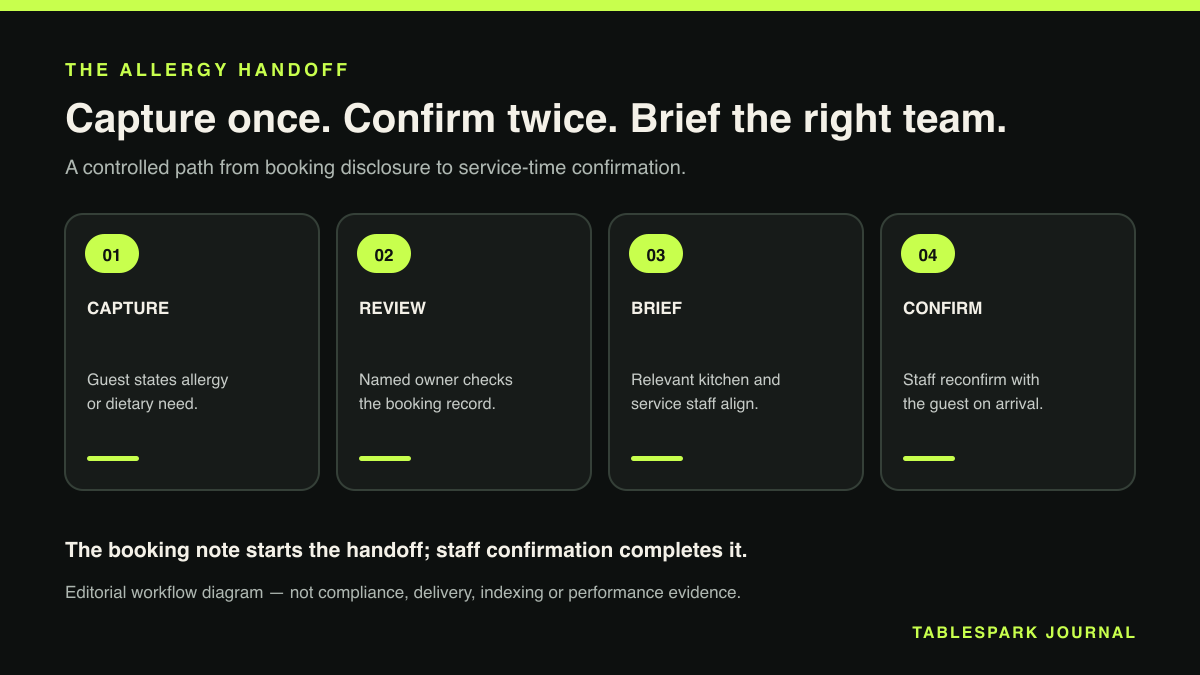 THE ALLERGY HANDOFF

Capture once. Confirm twice. Brief the right team.

A controlled path from booking disclosure to service-time confirmation.

01

CAPTURE

Guest states allergy or dietary need.

02

REVIEW

Named owner checks the booking record.

03

BRIEF

Relevant kitchen and service staff align.

04

CONFIRM

Staff reconfirm with the guest on arrival.

The booking note starts the handoff; staff confirmation completes it.

Editorial workflow diagram — not compliance, delivery, indexing or performance evidence.

TABLESPARK JOURNAL